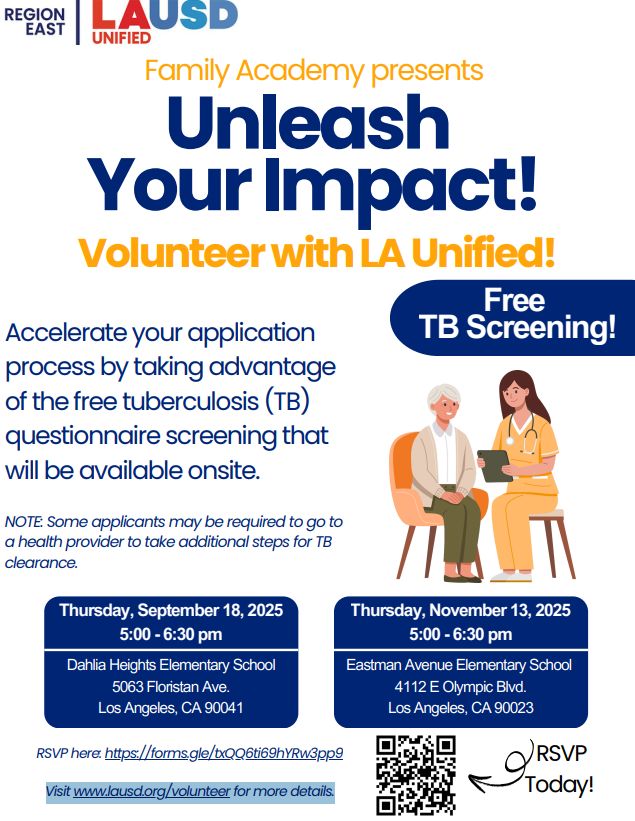 REGION EAST LAUSD UNIFIED

Family Academy presents

Unleash Your Impact!

Volunteer with LA Unified!

Free TB Screening!

Accelerate your application process by taking advantage of the free tuberculosis (TB) questionnaire screening that will be available onsite.

NOTE: Some applicants may be required to go to a health provider to take additional steps for TB clearance.

Thursday, September 18, 2025
5:00 - 6:30 pm
Dahlia Heights Elementary School
5063 Floristan Ave.
Los Angeles, CA 90041

Thursday, November 13, 2025
5:00 - 6:30 pm
Eastman Avenue Elementary School
4112 E Olympic Blvd.
Los Angeles, CA 90023

RSVP here: https://forms.gle/txQQ6ti69hYRw3pp9

Visit www.lausd.org/volunteer for more details.

RSVP Today!